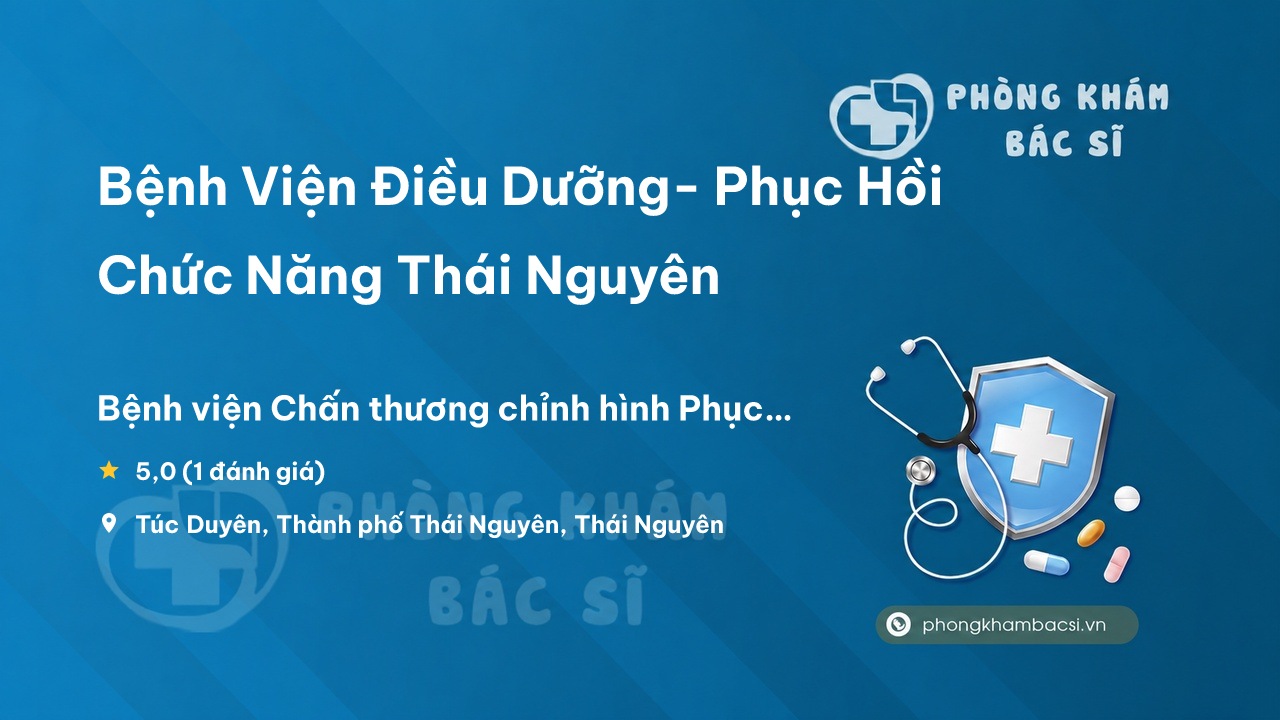 PHÒNG KHÁM
BÁC SĨ

Bệnh Viện Điều Dưỡng- Phục Hồi Chức Năng Thái Nguyên

Bệnh viện Chấn thương chỉnh hình Phục...

5,0 (1 đánh giá)

Túc Duyên, Thành phố Thái Nguyên, Thái Nguyên

PHÒNG KHÁM
BÁC SĨ

phongkhambacsi.vn